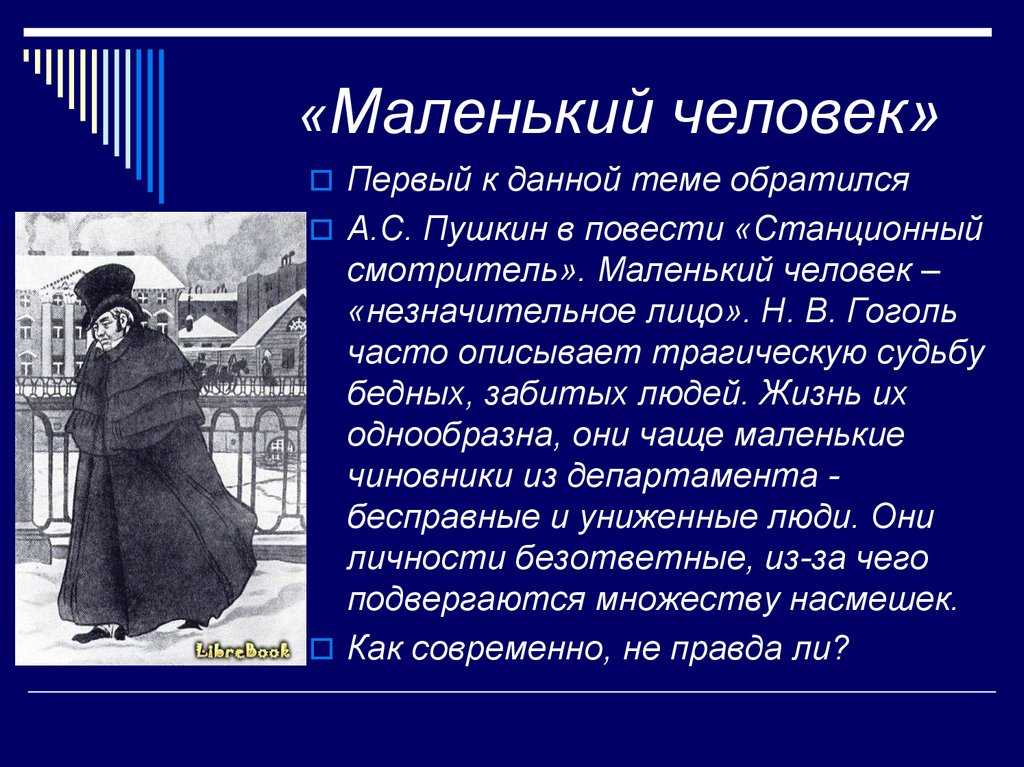 «Маленький человек»

Первый к данной теме обратился

А.С. Пушкин в повести «Станционный смотритель». Маленький человек – «незначительное лицо». Н. В. Гоголь часто описывает трагическую судьбу бедных, забитых людей. Жизнь их однообразна, они чаще маленькие чиновники из департамента - бесправные и униженные люди. Они личности безответные, из-за чего подвергаются множеству насмешек.

Как современно, не правда ли?

LibreBook